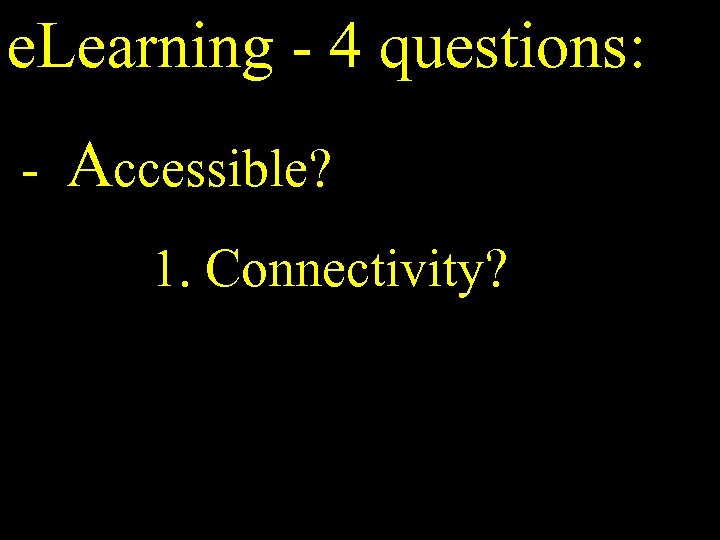 eLearning - 4 questions:

- Accessible?

1. Connectivity?